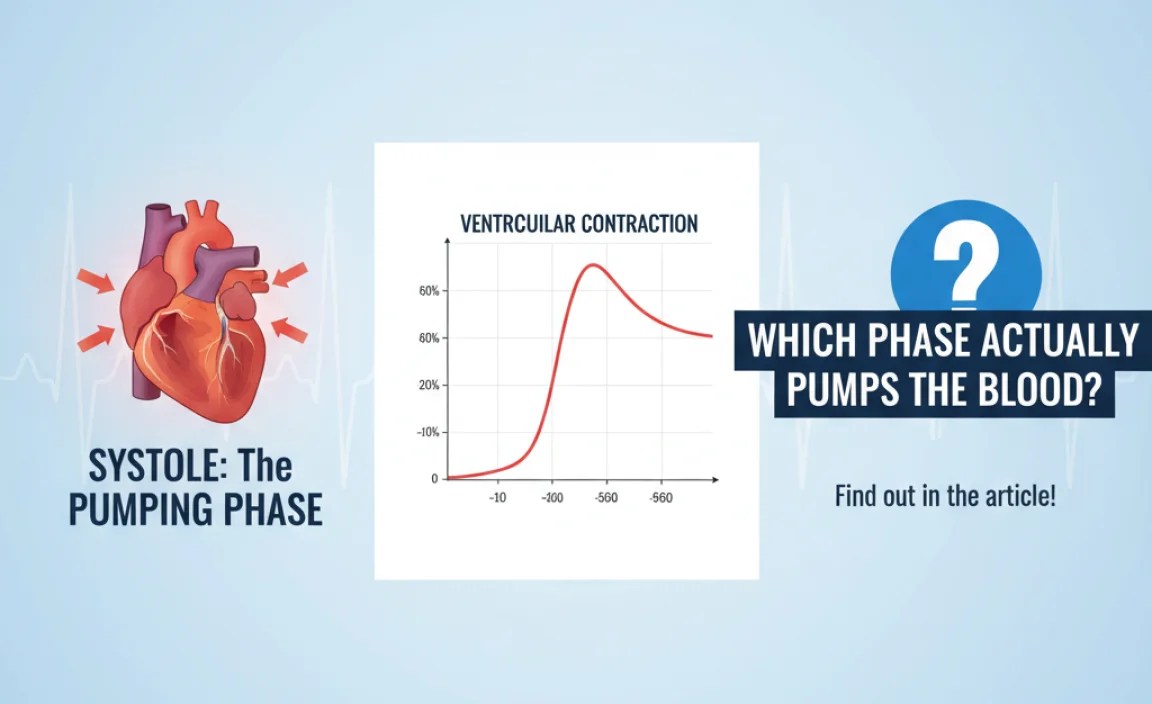 SYSTOLE: The PUMPING PHASE

VENTRCUILAR CONTRACTION

60%
60%
20%
-10%
0

-10
-100
-560
-560

?

WHICH PHASE ACTUALLY PUMPS THE BLOOD?

Find out in the article!